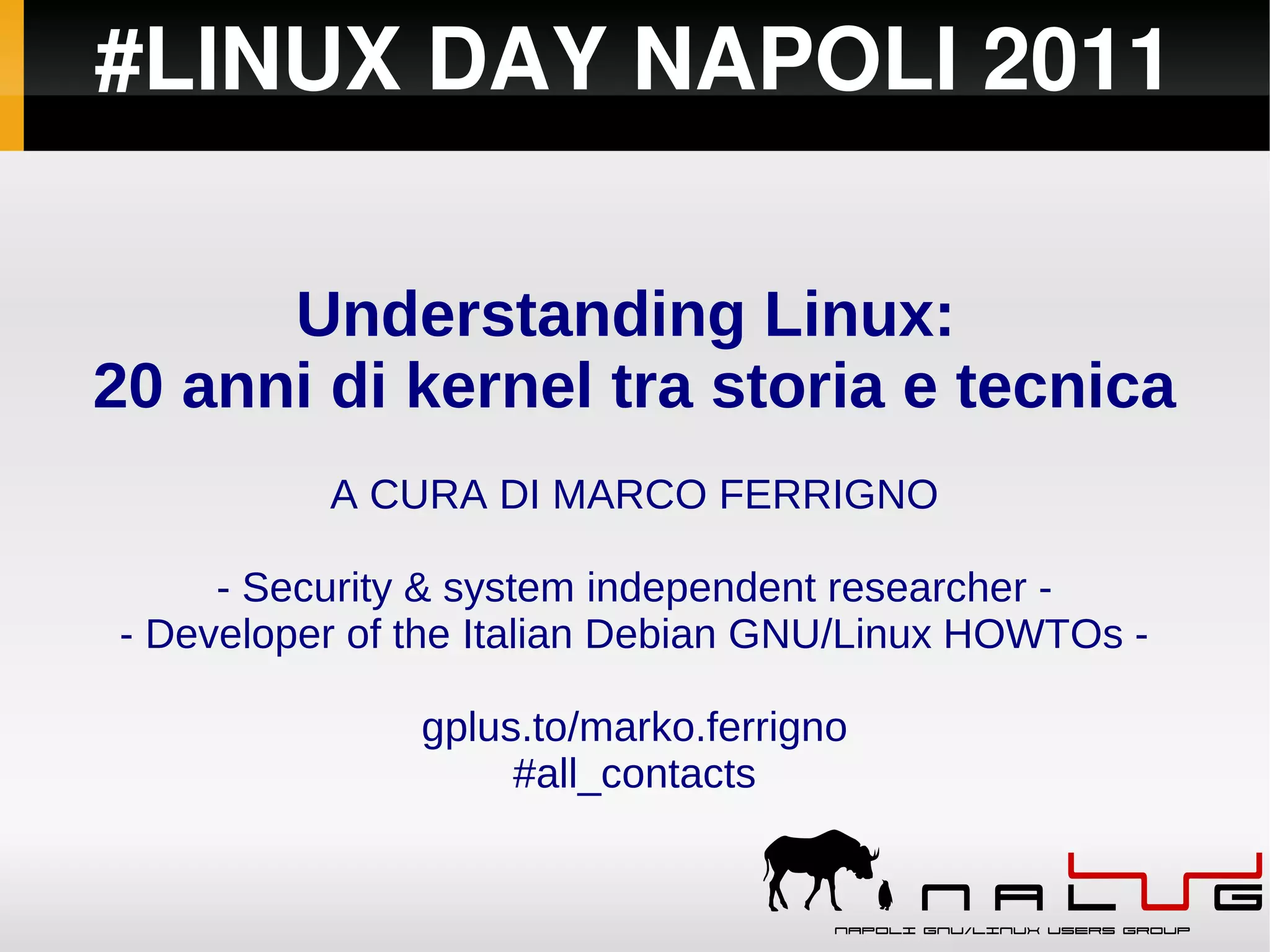 #LINUX DAY NAPOLI 2011

Understanding Linux:
20 anni di kernel tra storia e tecnica

A CURA DI MARCO FERRIGNO

- Security & system independent researcher -
- Developer of the Italian Debian GNU/Linux HOWTOs -

gplus.to/marko.ferrigno
#all_contacts

NALUG
NAPOLI GNU/LINUX USERS GROUP